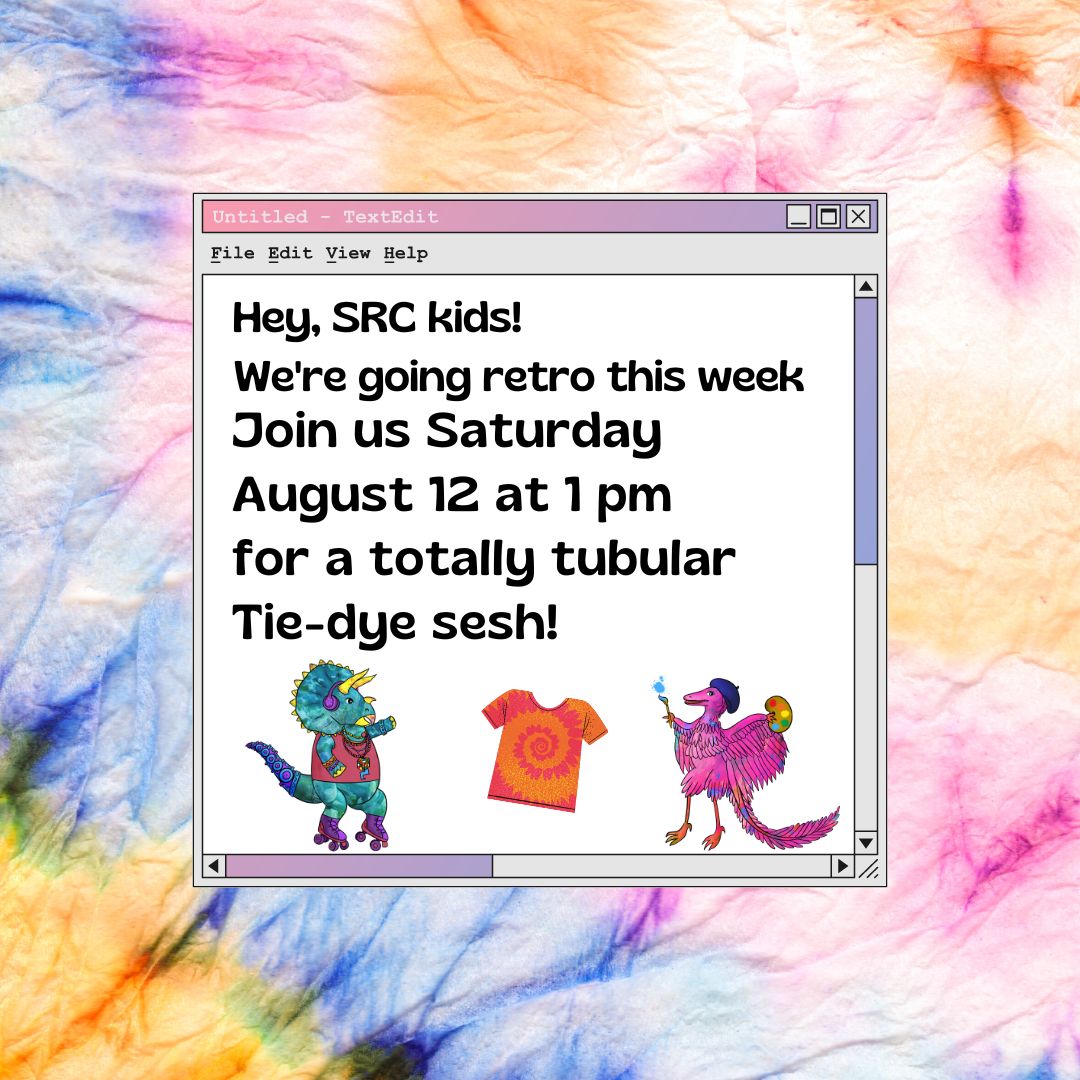 Untitled - TextEdit

File Edit View Help

Hey, SRC kids!
We're going retro this week
Join us Saturday
August 12 at 1 pm
for a totally tubular
Tie-dye sesh!